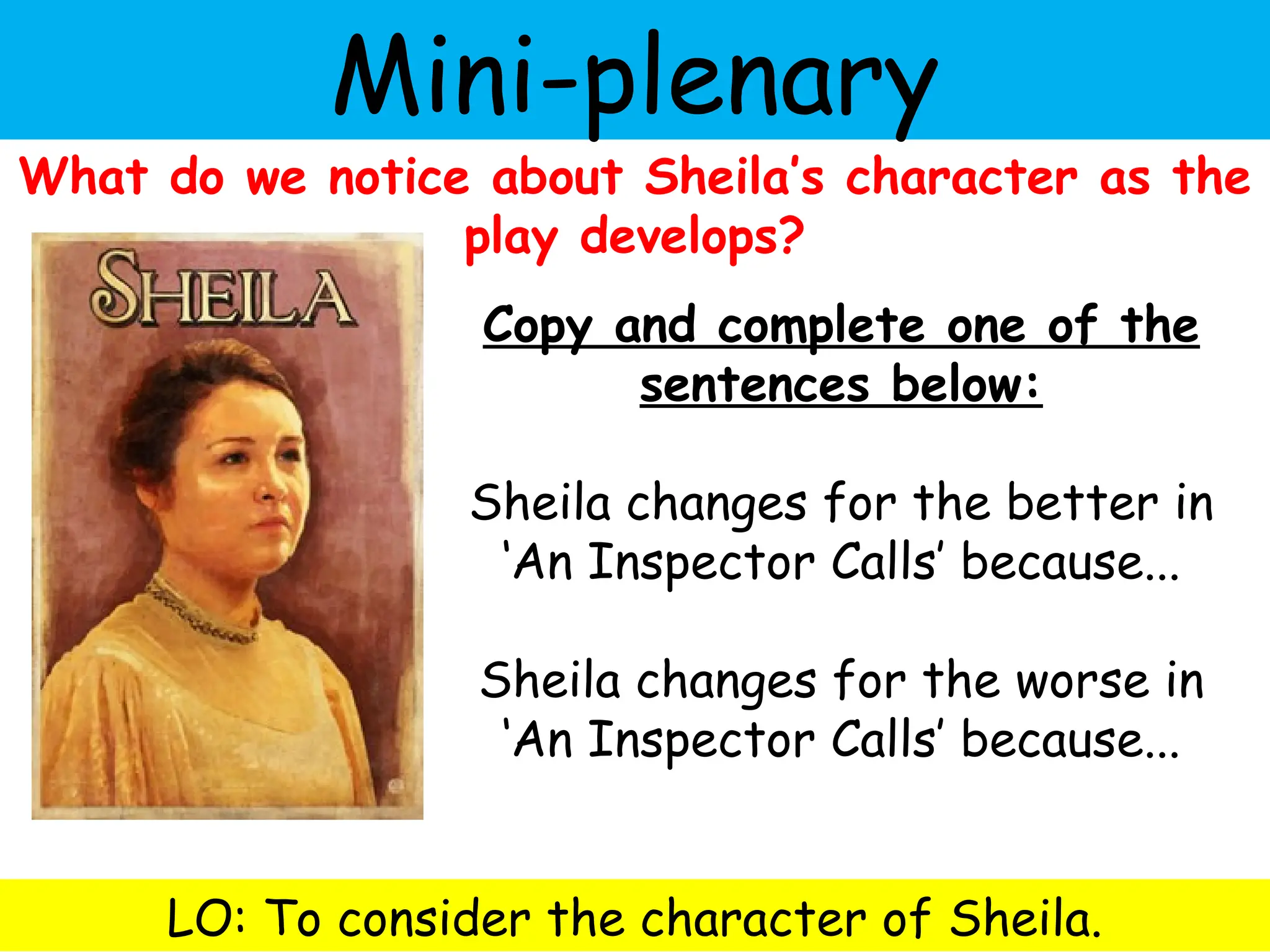 Mini-plenary

What do we notice about Sheila's character as the play develops?

SHEILA

Copy and complete one of the sentences below:

Sheila changes for the better in 'An Inspector Calls' because...

Sheila changes for the worse in 'An Inspector Calls' because...

LO: To consider the character of Sheila.